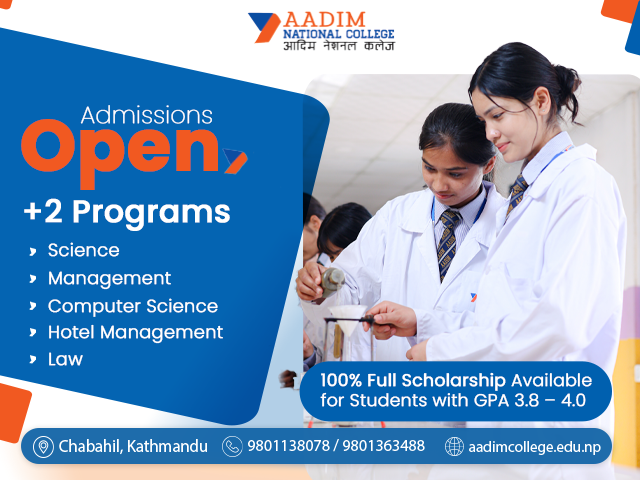 AADIM
NATIONAL COLLEGE
आदिम नेशनल कलेज

Admissions
Open

+2 Programs

Science
Management
Computer Science
Hotel Management
Law

100% Full Scholarship Available for Students with GPA 3.8 – 4.0

Chabahil, Kathmandu
9801138078 / 9801363488
aadimcollege.edu.np